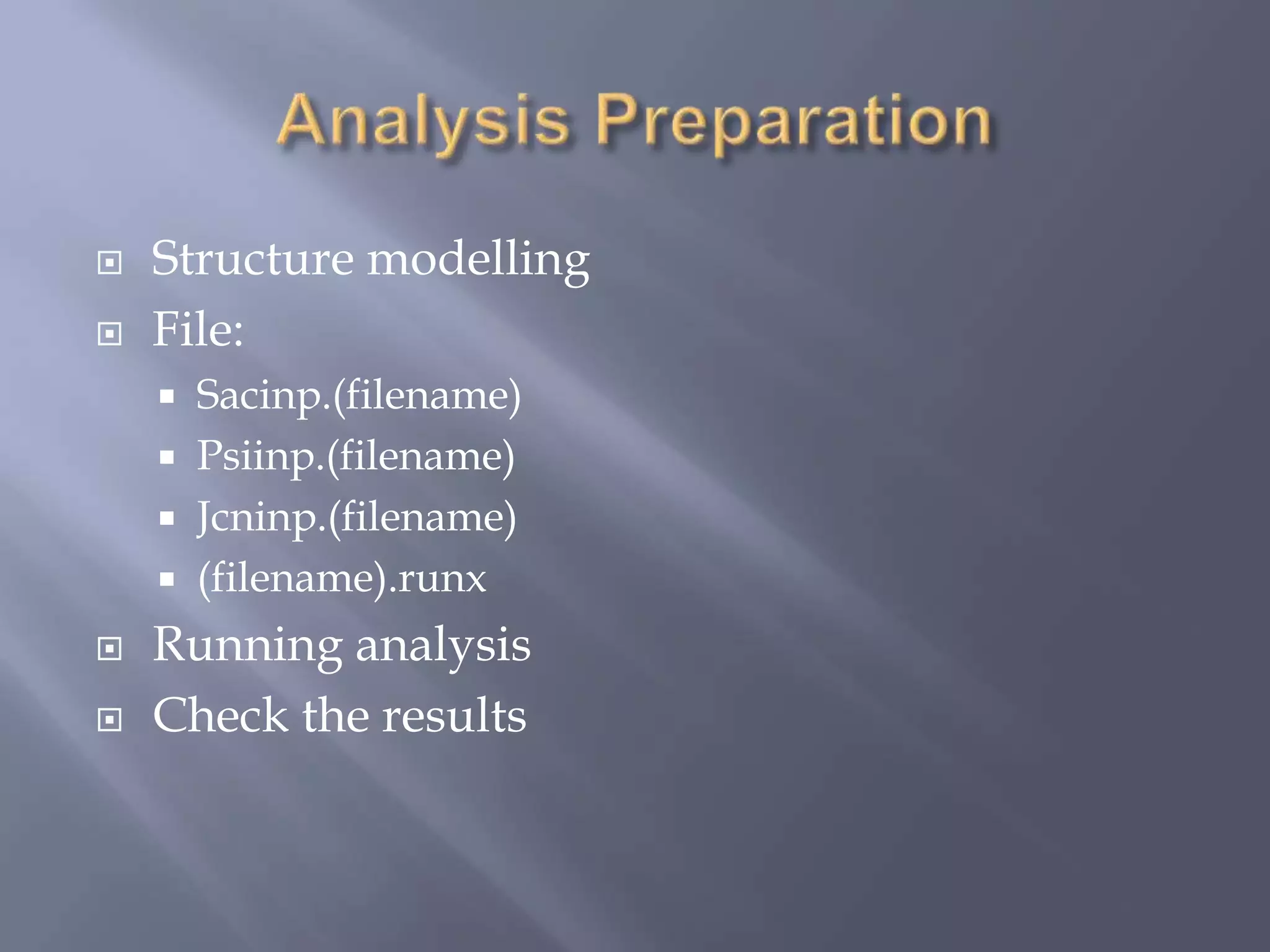 Analysis Preparation

Structure modelling

File:

Sacinp.(filename)

Psiinp.(filename)

Jcninp.(filename)

(filename).runx

Running analysis

Check the results